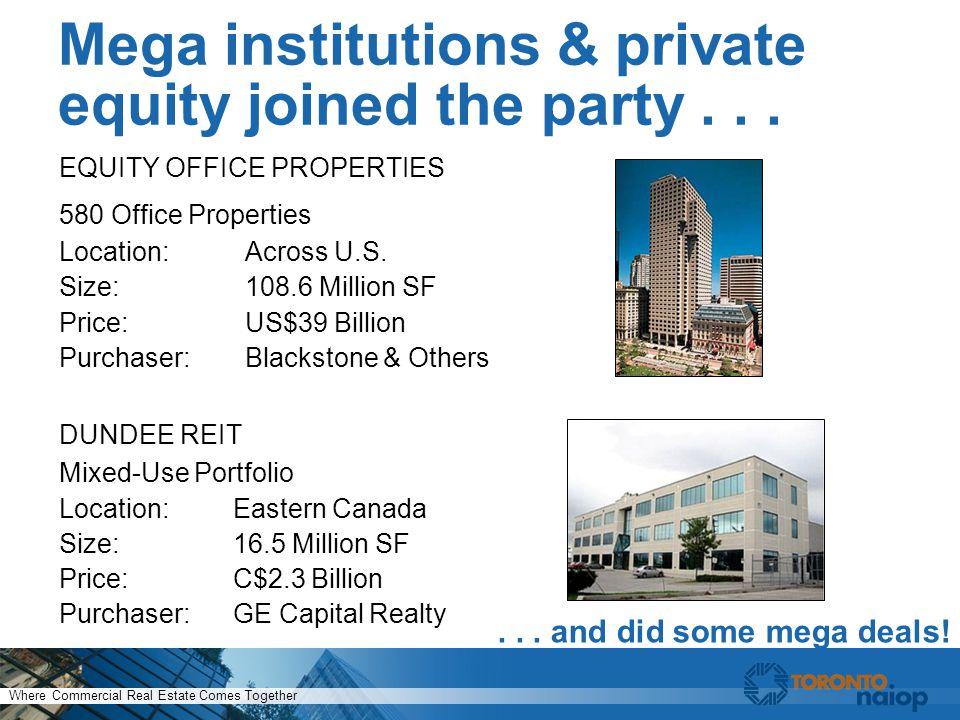 Mega institutions & private equity joined the party . . .

EQUITY OFFICE PROPERTIES

580 Office Properties
Location: Across U.S.
Size: 108.6 Million SF
Price: US$39 Billion
Purchaser: Blackstone & Others

DUNDEE REIT

Mixed-Use Portfolio
Location: Eastern Canada
Size: 16.5 Million SF
Price: C$2.3 Billion
Purchaser: GE Capital Realty

. . . and did some mega deals!

Where Commercial Real Estate Comes Together

TORONTO naiop